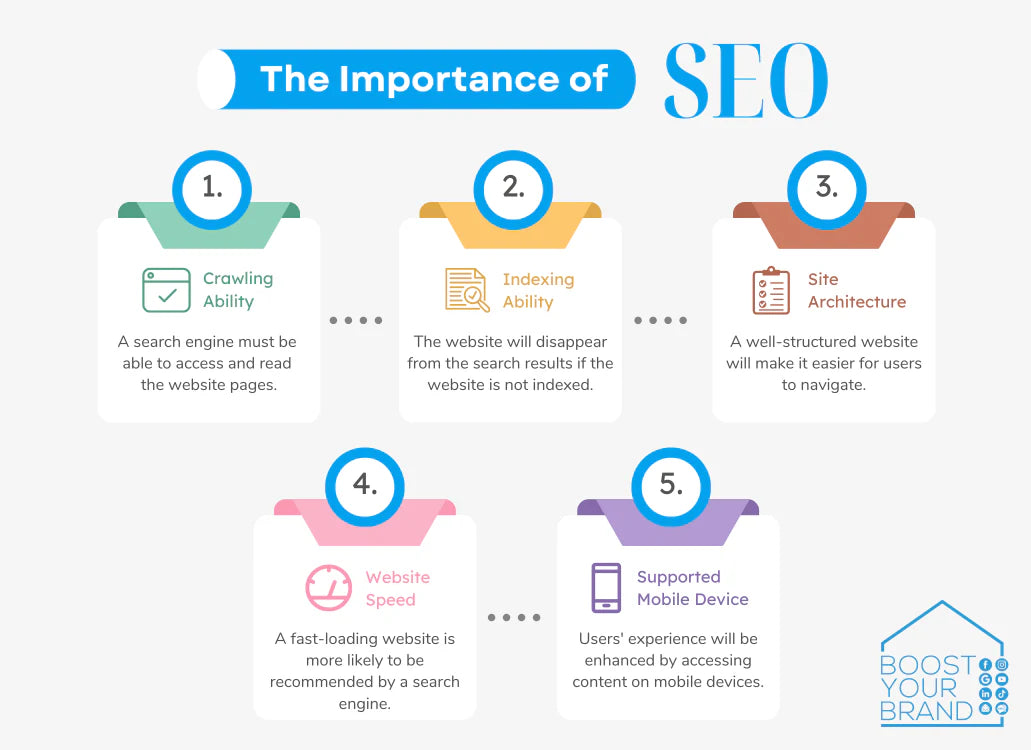 The Importance of SEO

1.

Crawling Ability

A search engine must be able to access and read the website pages.

2.

Indexing Ability

The website will disappear from the search results if the website is not indexed.

3.

Site Architecture

A well-structured website will make it easier for users to navigate.

4.

Website Speed

A fast-loading website is more likely to be recommended by a search engine.

5.

Supported Mobile Device

Users' experience will be enhanced by accessing content on mobile devices.

BOOST YOUR BRAND